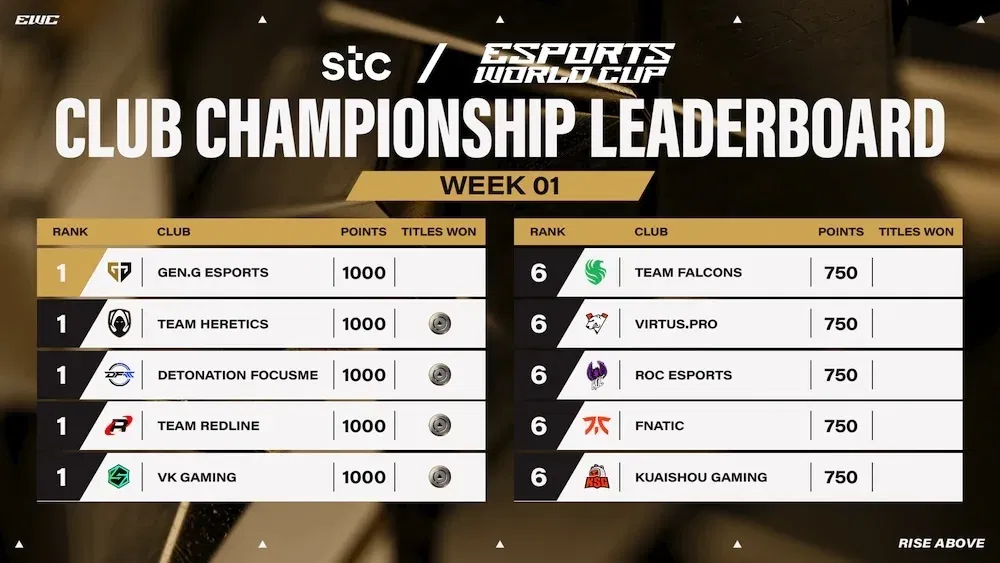 EWC

stc / ESPORTS WORLD CUP

CLUB CHAMPIONSHIP LEADERBOARD

WEEK 01

| RANK | CLUB | POINTS | TITLES WON |
|---|---|---|---|
| 1 | GEN.G ESPORTS | 1000 | |
| 1 | TEAM HERETICS | 1000 | |
| 1 | DETONATION FOCUSME | 1000 | |
| 1 | TEAM REDLINE | 1000 | |
| 1 | VK GAMING | 1000 | |

| RANK | CLUB | POINTS | TITLES WON |
|---|---|---|---|
| 6 | TEAM FALCONS | 750 | |
| 6 | VIRTUS.PRO | 750 | |
| 6 | ROC ESPORTS | 750 | |
| 6 | FNATIC | 750 | |
| 6 | KUAISHOU GAMING | 750 | |

RISE ABOVE